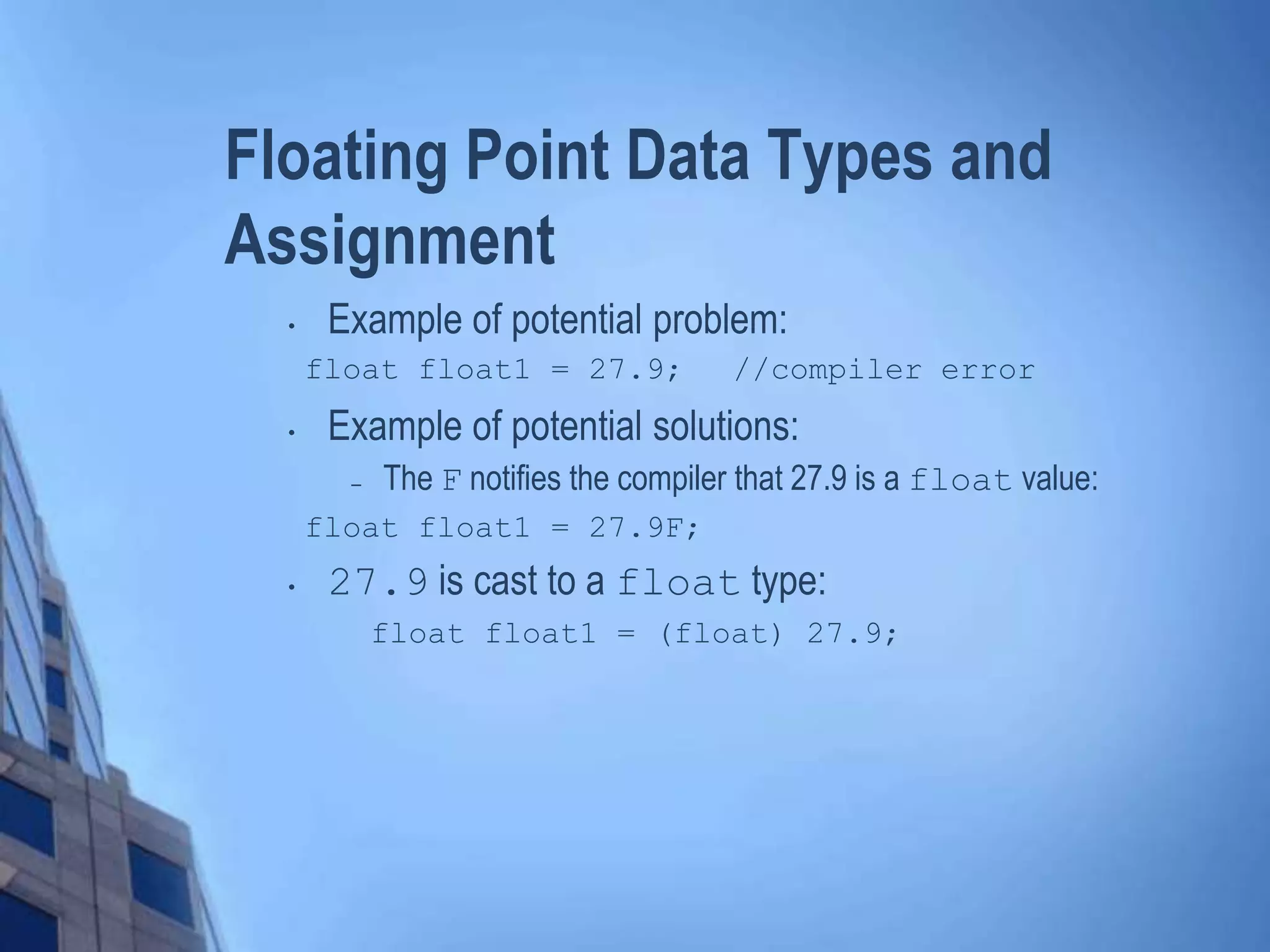 Floating Point Data Types and Assignment

• Example of potential problem:

float float1 = 27.9;   //compiler error

• Example of potential solutions:

– The F notifies the compiler that 27.9 is a float value:

float float1 = 27.9F;

• 27.9 is cast to a float type:

float float1 = (float) 27.9;